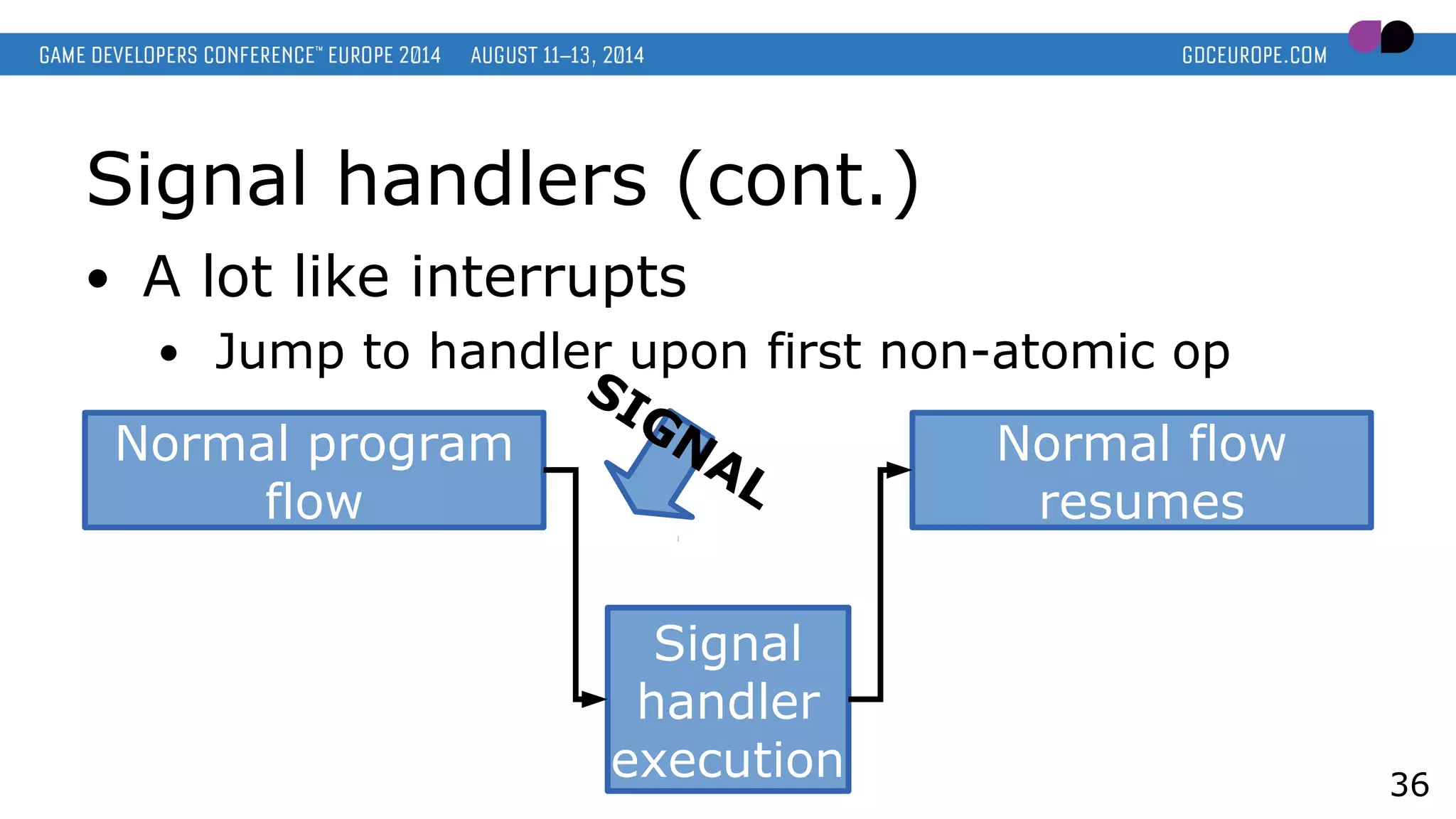 GAME DEVELOPERS CONFERENCE™ EUROPE 2014 AUGUST 11–13, 2014 GDCEUROPE.COM

Signal handlers (cont.)

• A lot like interrupts
  • Jump to handler upon first non-atomic op

Normal program flow

SIGNAL

Normal flow resumes

Signal handler execution

36